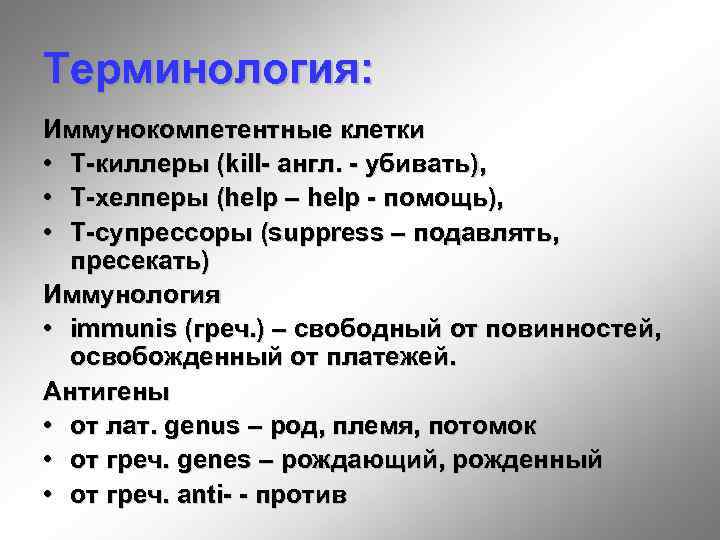 Терминология:

Иммунокомпетентные клетки

• Т-киллеры (kill- англ. - убивать),

• Т-хелперы (help – help - помощь),

• Т-супрессоры (suppress – подавлять, пресекать)

Иммунология

• immunis (греч.) – свободный от повинностей, освобожденный от платежей.

Антигены

• от лат. genus – род, племя, потомок

• от греч. genes – рождающий, рожденный

• от греч. anti- - против